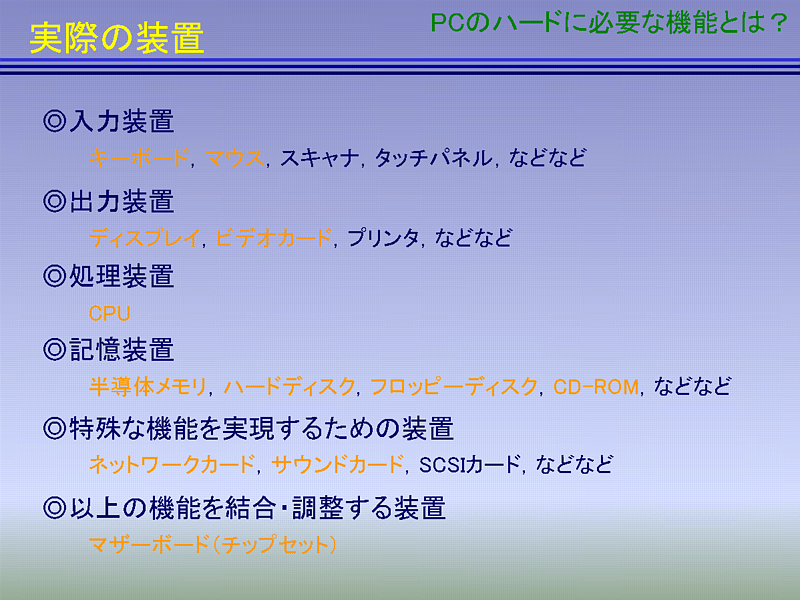 実際の装置

PCのハードに必要な機能とは？

◎入力装置

キーボード, マウス, スキャナ, タッチパネル, などなど

◎出力装置

ディスプレイ, ビデオカード, プリンタ, などなど

◎処理装置

CPU

◎記憶装置

半導体メモリ, ハードディスク, フロッピーディスク, CD-ROM, などなど

◎特殊な機能を実現するための装置

ネットワークカード, サウンドカード, SCSIカード, などなど

◎以上の機能を結合・調整する装置

マザーボード（チップセット）